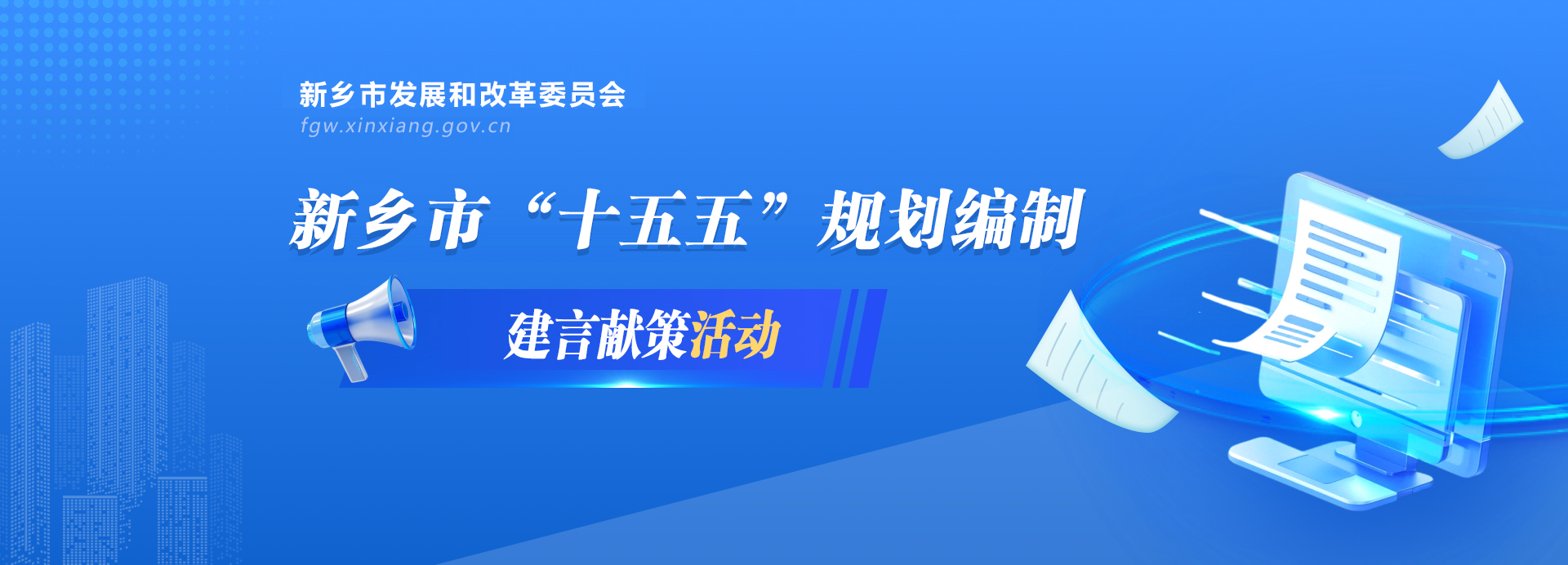 新乡市发展和改革委员会
fgw.xinxiang.gov.cn

新乡市“十五五”规划编制

建言献策活动